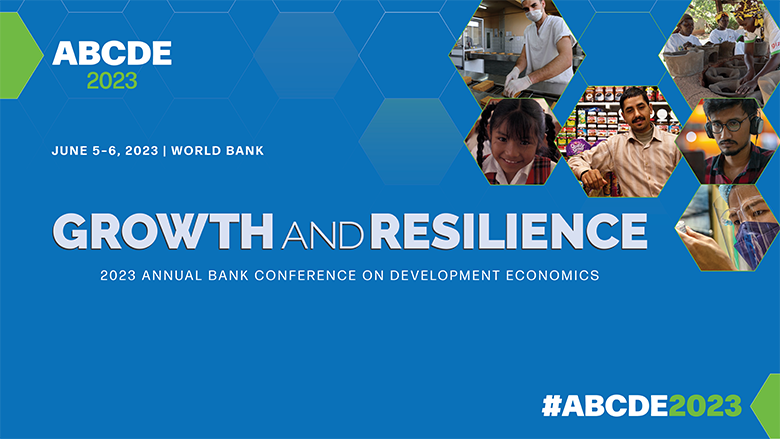 ABCDE
2023

JUNE 5-6, 2023 | WORLD BANK

GROWTH AND RESILIENCE

2023 ANNUAL BANK CONFERENCE ON DEVELOPMENT ECONOMICS

#ABCDE2023